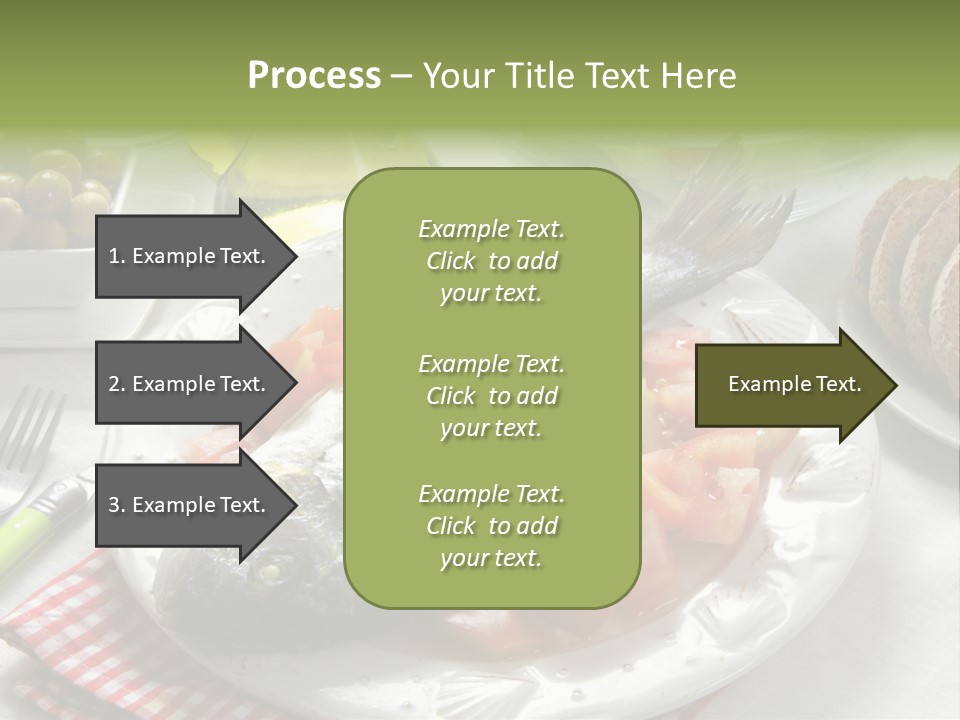 Process – Your Title Text Here

1. Example Text.

2. Example Text.

3. Example Text.

Example Text. Click to add your text.

Example Text. Click to add your text.

Example Text. Click to add your text.

Example Text.